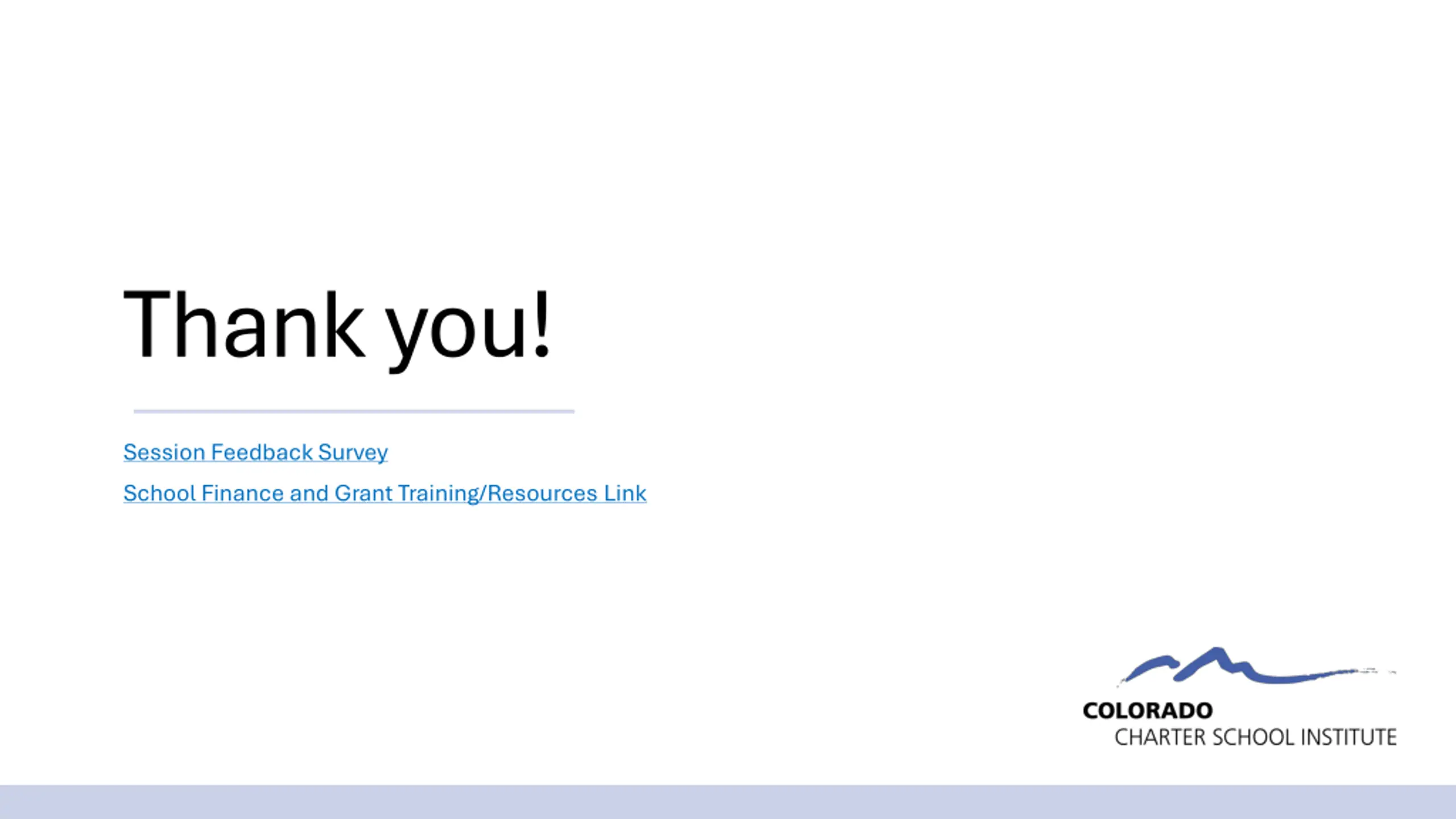 Thank you!

Session Feedback Survey

School Finance and Grant Training/Resources Link

COLORADO
CHARTER SCHOOL INSTITUTE